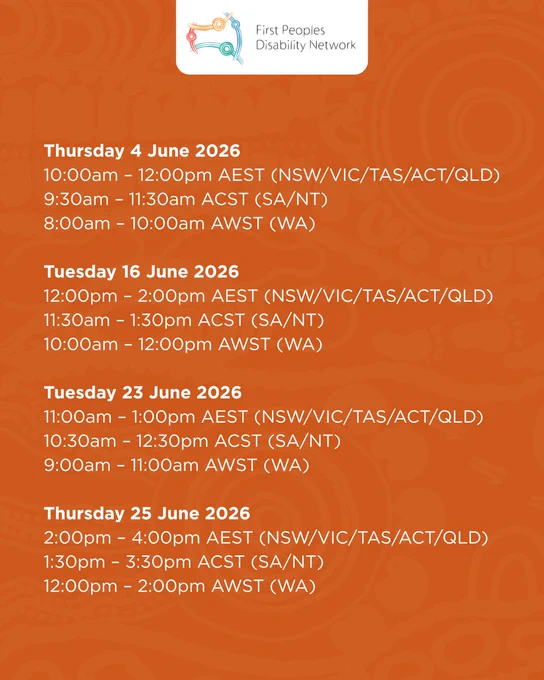 First Peoples
Disability Network

Thursday 4 June 2026
10:00am – 12:00pm AEST (NSW/VIC/TAS/ACT/QLD)
9:30am – 11:30am ACST (SA/NT)
8:00am – 10:00am AWST (WA)

Tuesday 16 June 2026
12:00pm – 2:00pm AEST (NSW/VIC/TAS/ACT/QLD)
11:30am – 1:30pm ACST (SA/NT)
10:00am – 12:00pm AWST (WA)

Tuesday 23 June 2026
11:00am – 1:00pm AEST (NSW/VIC/TAS/ACT/QLD)
10:30am – 12:30pm ACST (SA/NT)
9:00am – 11:00am AWST (WA)

Thursday 25 June 2026
2:00pm – 4:00pm AEST (NSW/VIC/TAS/ACT/QLD)
1:30pm – 3:30pm ACST (SA/NT)
12:00pm – 2:00pm AWST (WA)